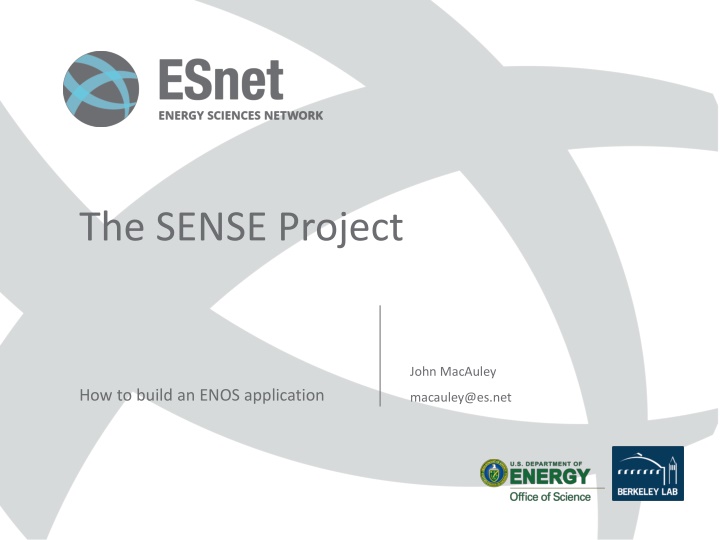 ESnet
ENERGY SCIENCES NETWORK

The SENSE Project

How to build an ENOS application

John MacAuley
macauley@es.net

U.S. DEPARTMENT OF ENERGY
Office of Science

BERKELEY LAB